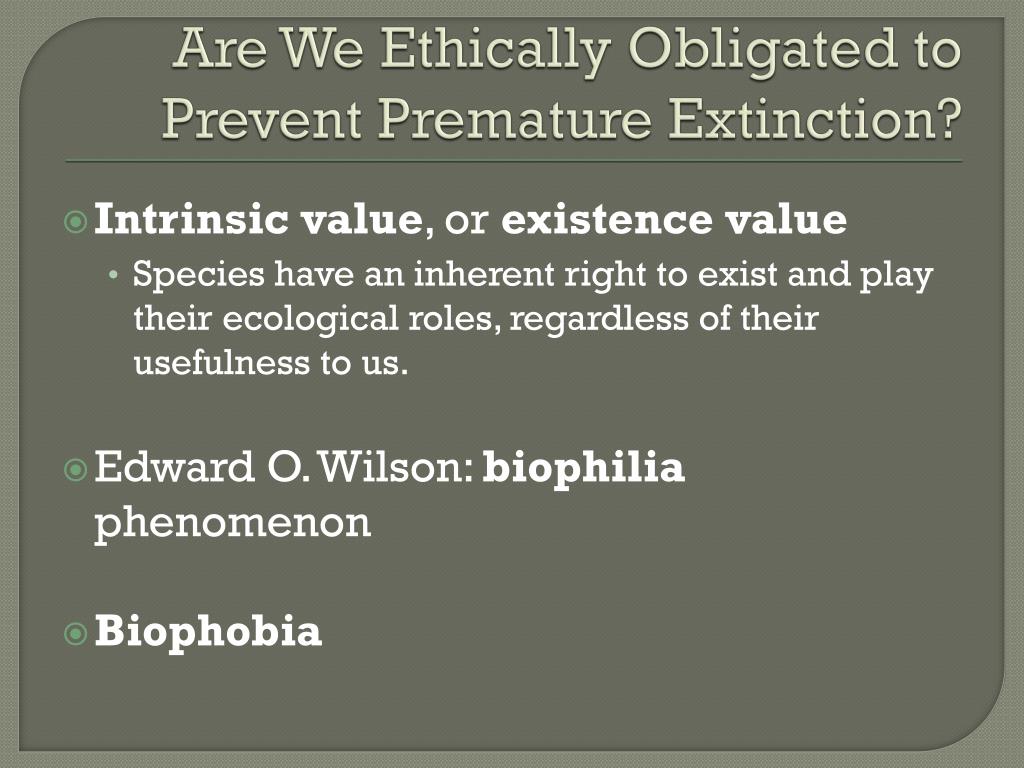 Are We Ethically Obligated to Prevent Premature Extinction?

Intrinsic value, or existence value

• Species have an inherent right to exist and play their ecological roles, regardless of their usefulness to us.

Edward O. Wilson: biophilia phenomenon

Biophobia